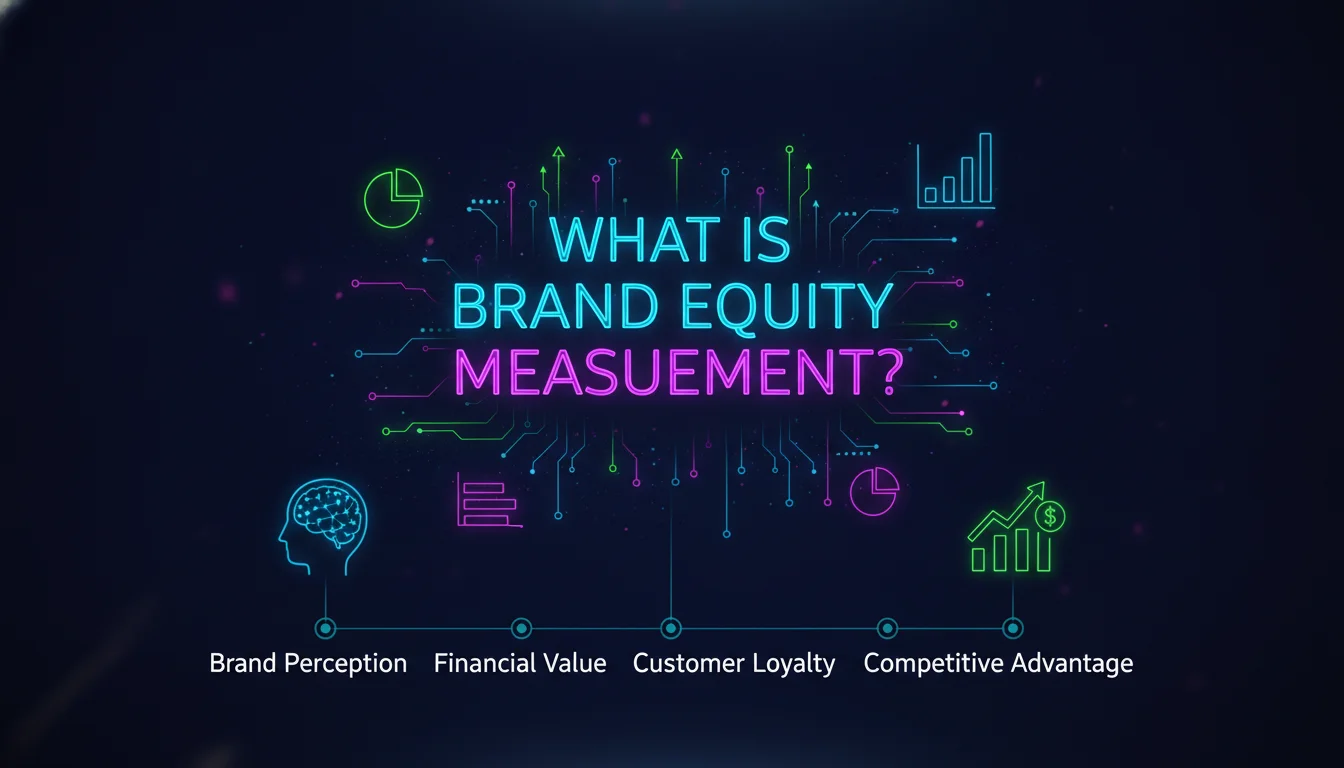 WHAT IS BRAND EQUITY MEASUEMENT?

$

Brand Perception Financial Value Customer Loyalty Competitive Advantage